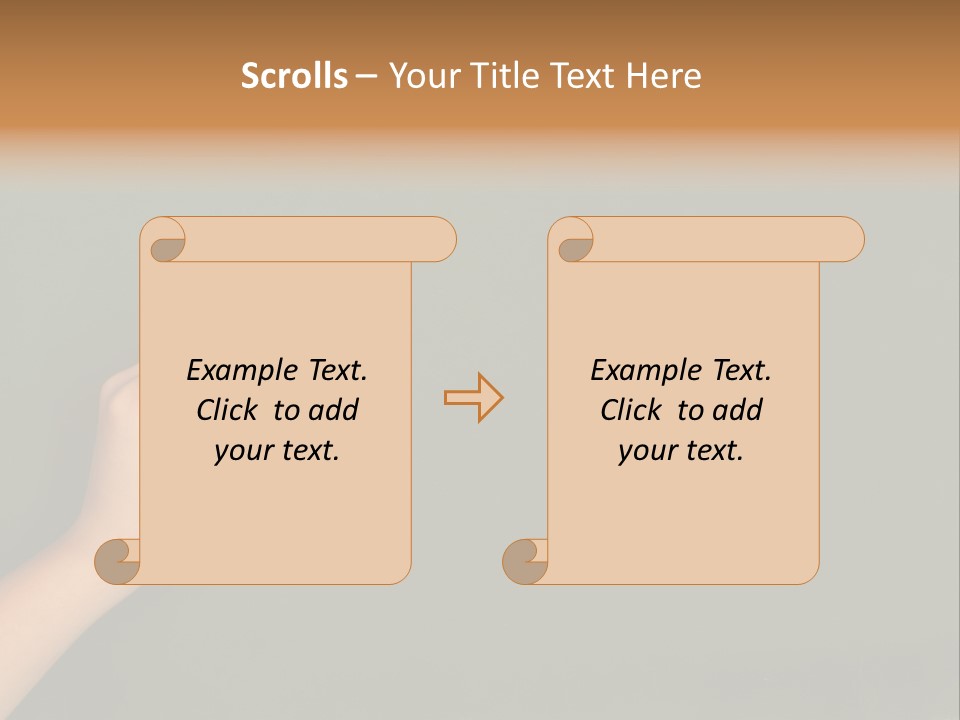 Scrolls – Your Title Text Here

Example Text. Click to add your text.

Example Text. Click to add your text.